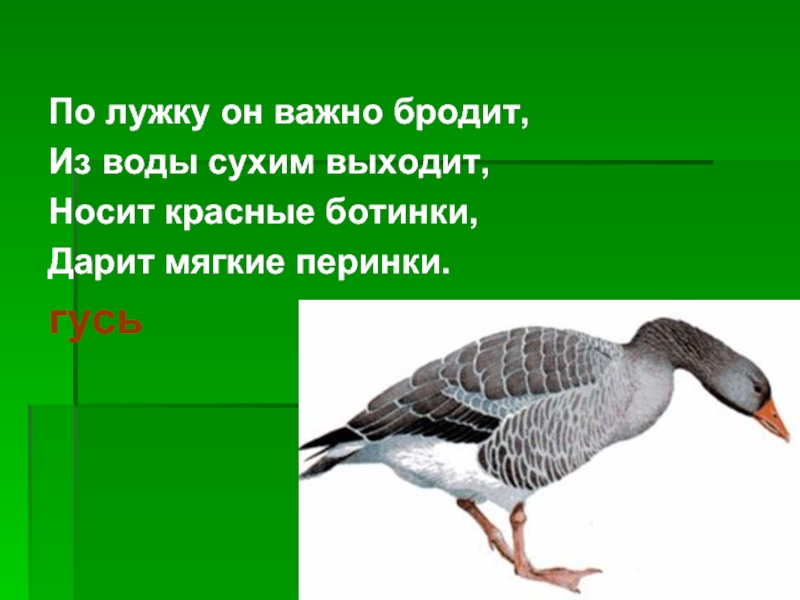 По лужку он важно бродит,
Из воды сухим выходит,
Носит красные ботинки,
Дарит мягкие перинки.

гусь